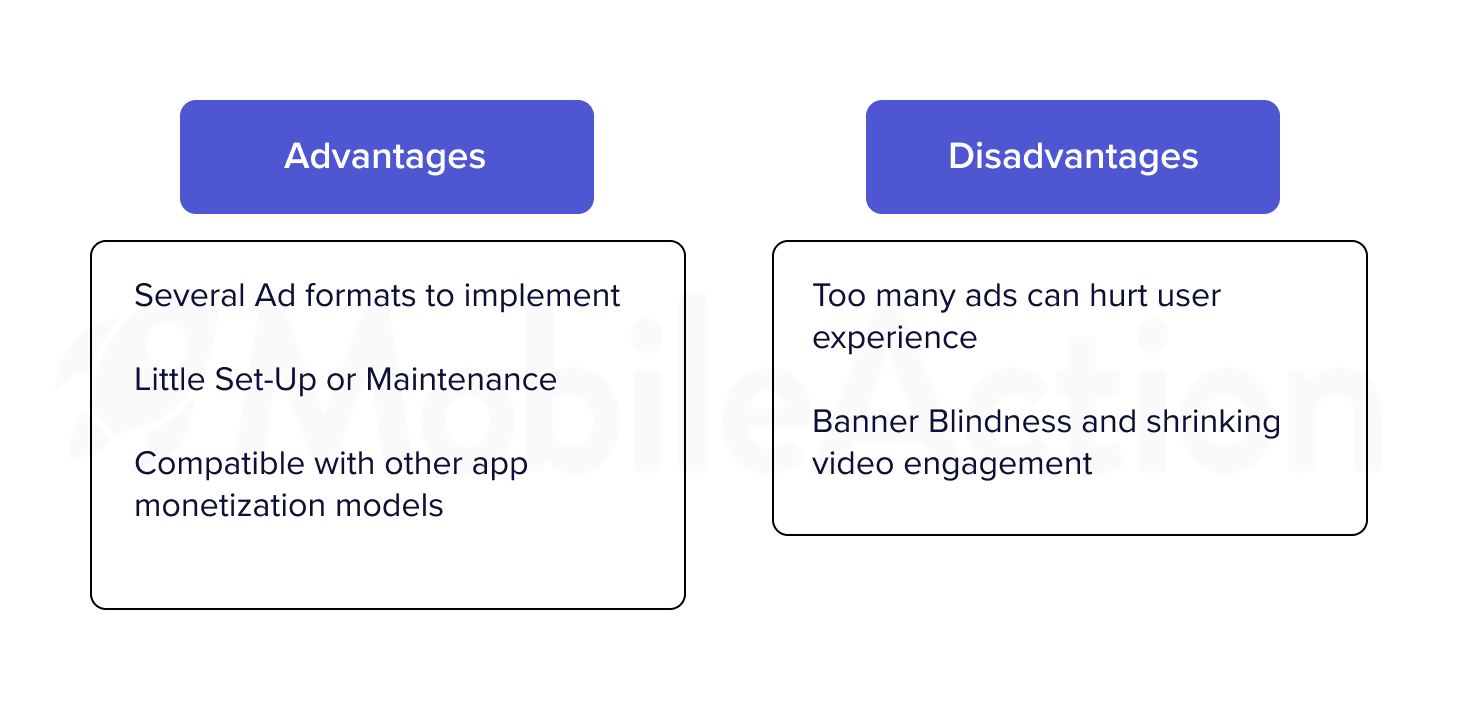 Advantages

Several Ad formats to implement

Little Set-Up or Maintenance

Compatible with other app monetization models

Disadvantages

Too many ads can hurt user experience

Banner Blindness and shrinking video engagement

MobileAction